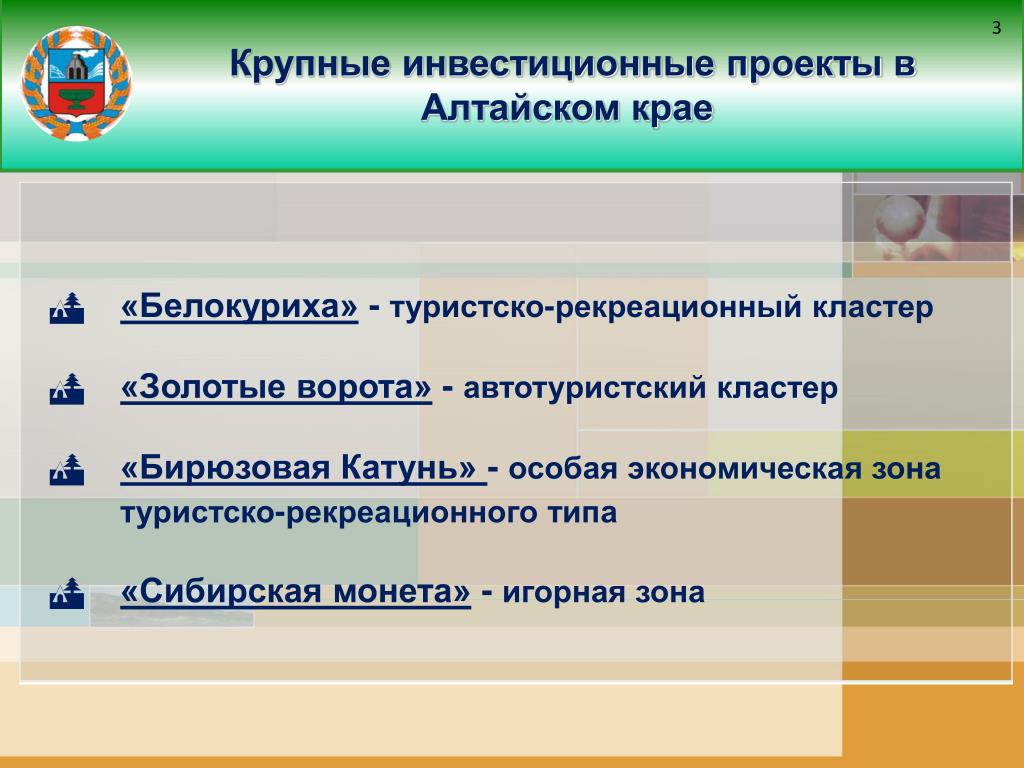 3

Крупные инвестиционные проекты в Алтайском крае

«Белокуриха» - туристско-рекреационный кластер

«Золотые ворота» - автотуристский кластер

«Бирюзовая Катунь» - особая экономическая зона туристско-рекреационного типа

«Сибирская монета» - игорная зона